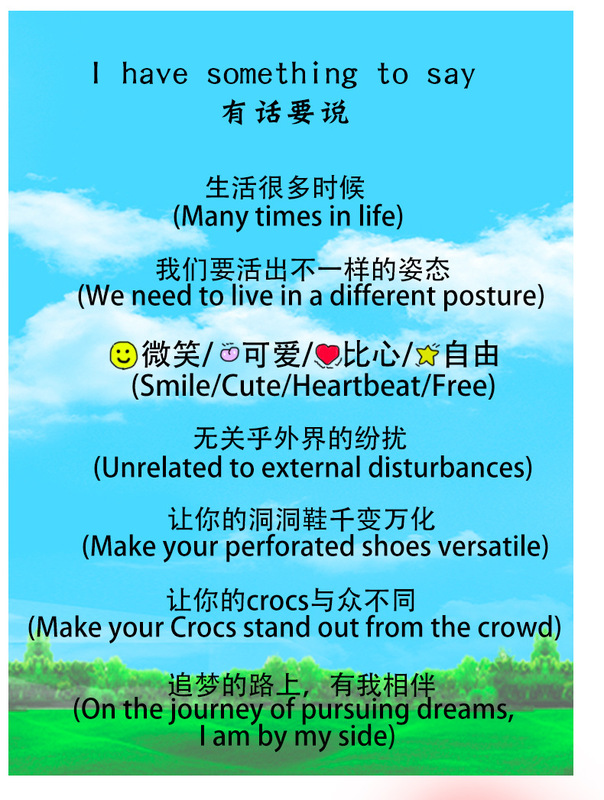 I have something to say
有话要说

生活很多时候
(Many times in life)

我们要活出不一样的姿态
(We need to live in a different posture)

微笑/可爱/比心/自由
(Smile/Cute/Heartbeat/Free)

无关乎外界的纷扰
(Unrelated to external disturbances)

让你的洞洞鞋千变万化
(Make your perforated shoes versatile)

让你的crocs与众不同
(Make your Crocs stand out from the crowd)

追梦的路上，有我相伴
(On the journey of pursuing dreams, I am by my side)